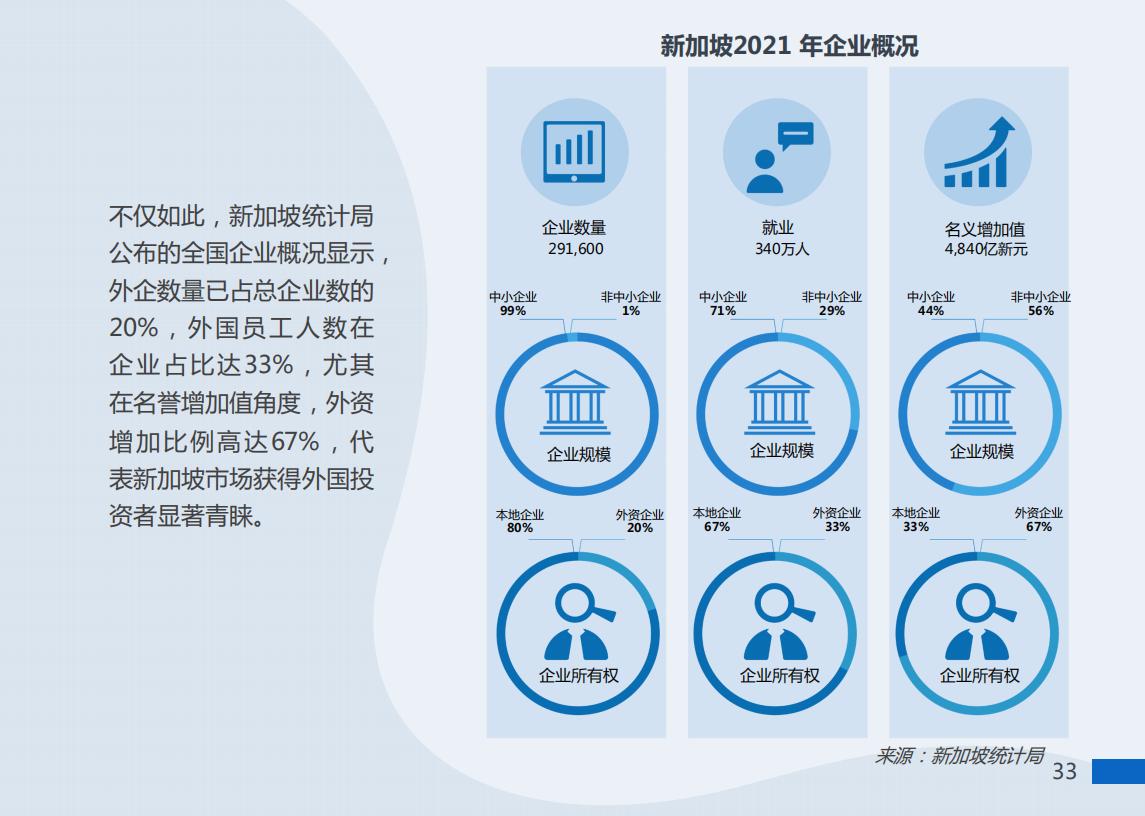 不仅如此，新加坡统计局公布的全国企业概况显示，外企数量已占总企业数的20%，外国员工人数在企业占比达33%，尤其在名誉增加值角度，外资增加比例高达67%，代表新加坡市场获得外国投资者显著青睐。

新加坡2021 年企业概况

企业数量
291,600

中小企业 99%
非中小企业 1%
企业规模

本地企业 80%
外资企业 20%
企业所有权

就业
340万人

中小企业 71%
非中小企业 29%
企业规模

本地企业 67%
外资企业 33%
企业所有权

名义增加值
4,840亿新元

中小企业 44%
非中小企业 56%
企业规模

本地企业 33%
外资企业 67%
企业所有权

来源：新加坡统计局

33